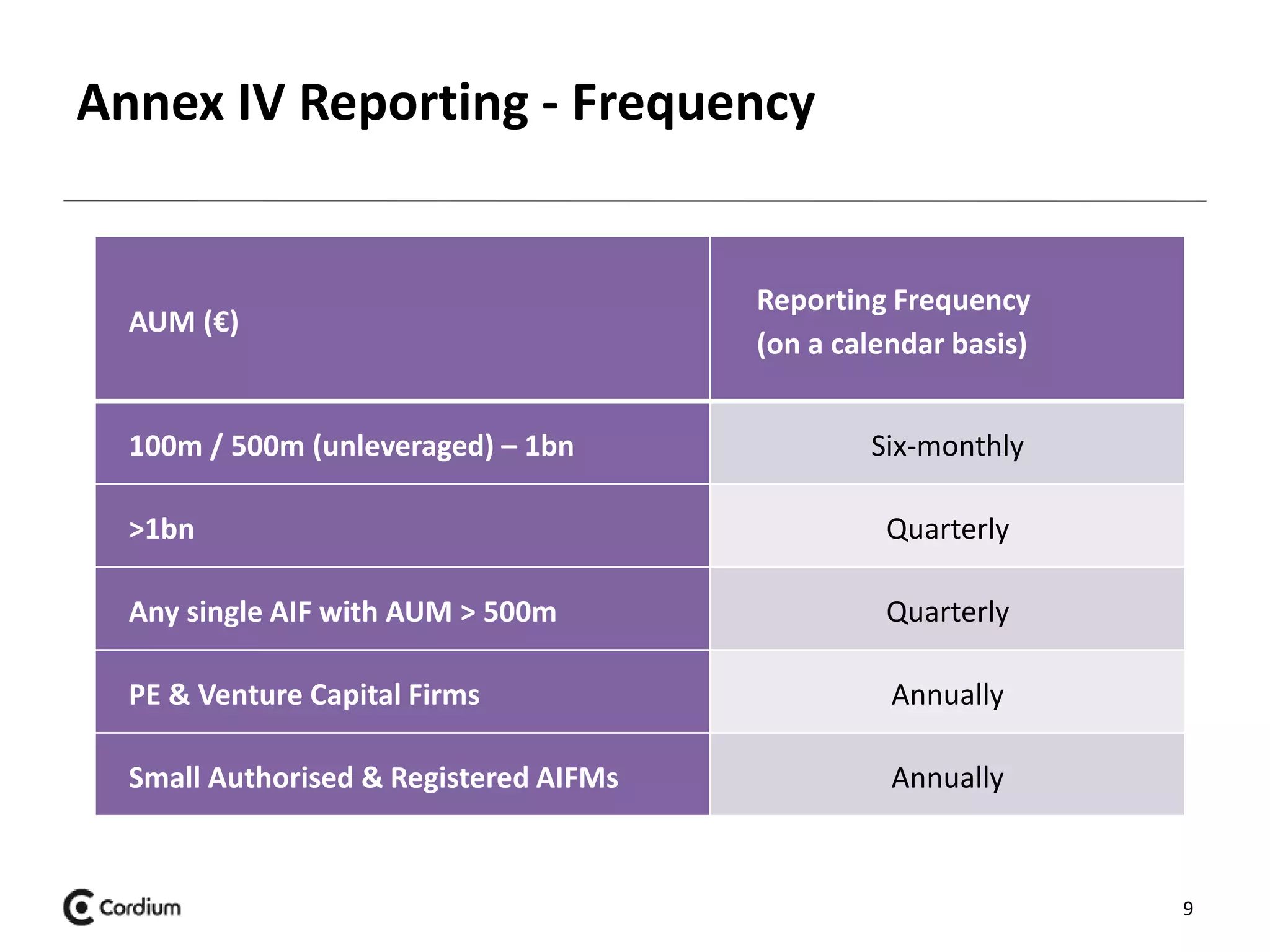 Annex IV Reporting - Frequency

| AUM (€) | Reporting Frequency (on a calendar basis) |
|---|---|
| 100m / 500m (unleveraged) – 1bn | Six-monthly |
| >1bn | Quarterly |
| Any single AIF with AUM > 500m | Quarterly |
| PE & Venture Capital Firms | Annually |
| Small Authorised & Registered AIFMs | Annually |

Cordium

9